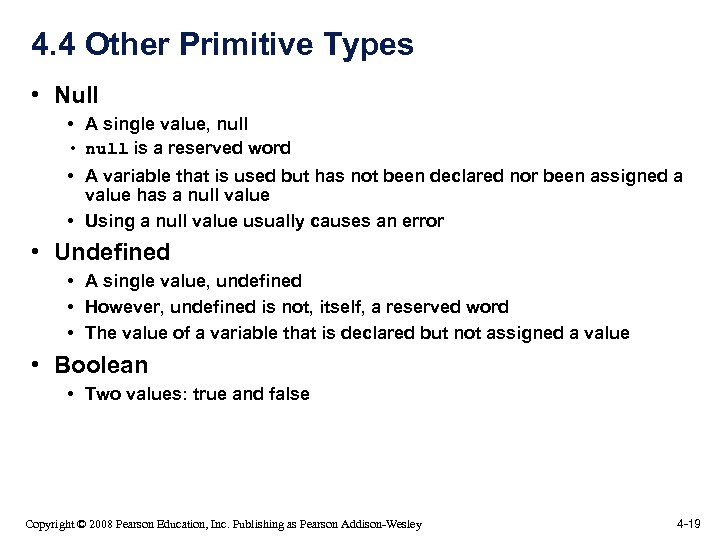 4.4 Other Primitive Types

• Null
  • A single value, null
  • null is a reserved word
  • A variable that is used but has not been declared nor been assigned a value has a null value
  • Using a null value usually causes an error

• Undefined
  • A single value, undefined
  • However, undefined is not, itself, a reserved word
  • The value of a variable that is declared but not assigned a value

• Boolean
  • Two values: true and false

Copyright © 2008 Pearson Education, Inc. Publishing as Pearson Addison-Wesley

4-19